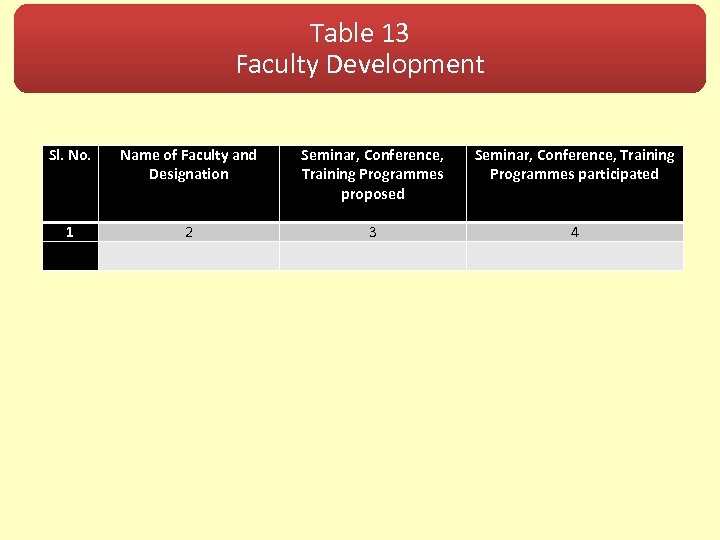 Table 13
Faculty Development

| Sl. No. | Name of Faculty and Designation | Seminar, Conference, Training Programmes proposed | Seminar, Conference, Training Programmes participated |
|---|---|---|---|
| 1 | 2 | 3 | 4 |
| | | | |